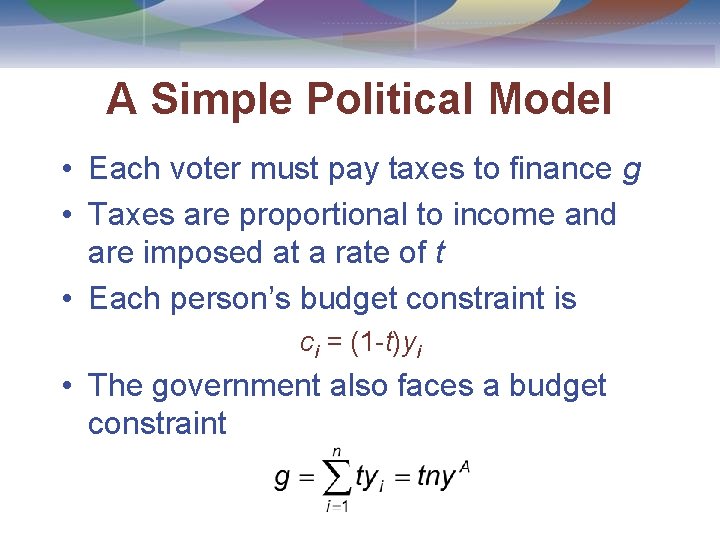 A Simple Political Model

• Each voter must pay taxes to finance $g$

• Taxes are proportional to income and are imposed at a rate of $t$

• Each person's budget constraint is

$c_i = (1-t)y_i$

• The government also faces a budget constraint

$g = \sum_{i=1}^{n} ty_i = tny^A$